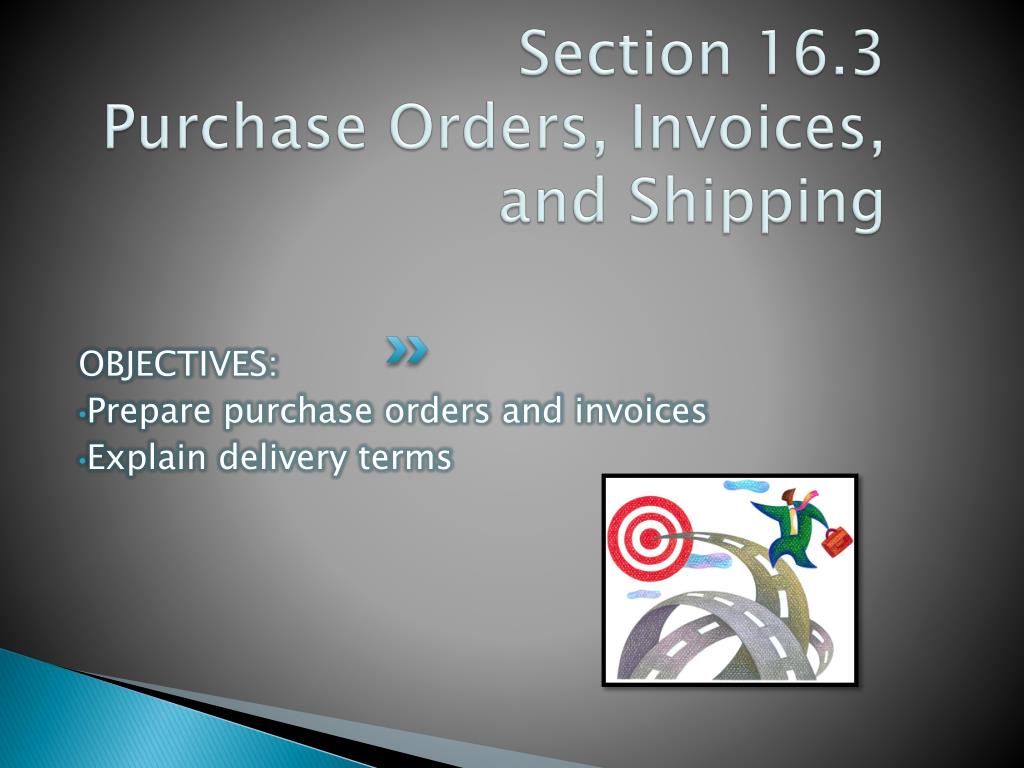 Section 16.3
Purchase Orders, Invoices, and Shipping

OBJECTIVES:
•Prepare purchase orders and invoices
•Explain delivery terms